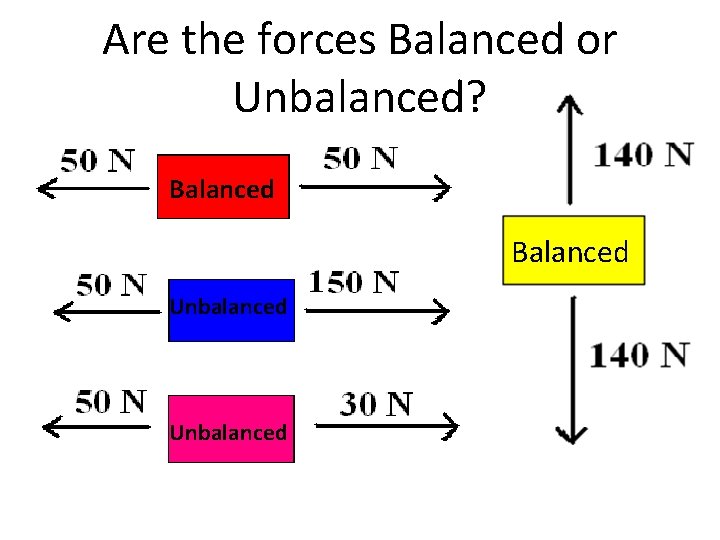 Are the forces Balanced or Unbalanced?

50 N Balanced 50 N

50 N Unbalanced 150 N

50 N Unbalanced 30 N

140 N

Balanced

140 N